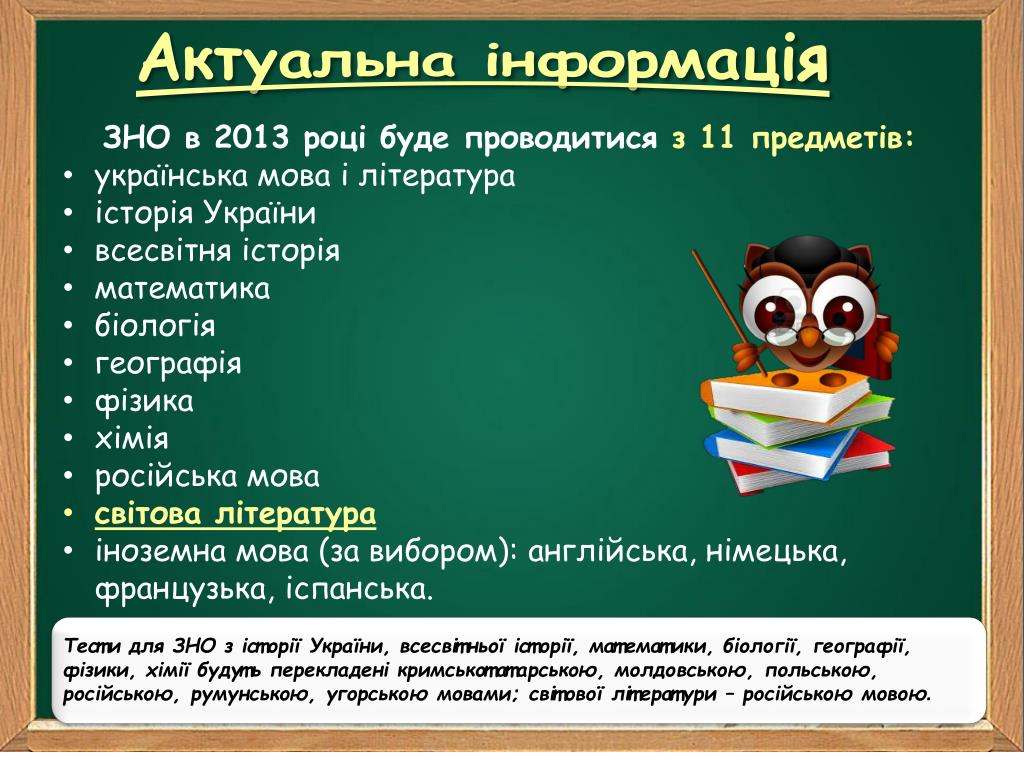 Актуальна інформація

ЗНО в 2013 році буде проводитися з 11 предметів:
• українська мова і література
• історія України
• всесвітня історія
• математика
• біологія
• географія
• фізика
• хімія
• російська мова
• світова література
• іноземна мова (за вибором): англійська, німецька, французька, іспанська.

Тести для ЗНО з історії України, всесвітньої історії, математики, біології, географії, фізики, хімії будуть перекладені кримськотатарською, молдовською, польською, російською, румунською, угорською мовами; світової літератури – російською мовою.